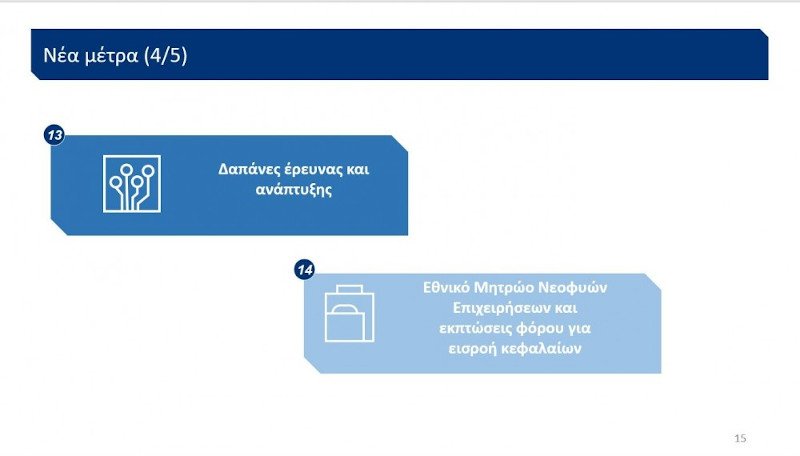 Νέα μέτρα (4/5)

13

Δαπάνες έρευνας και ανάπτυξης

14

Εθνικό Μητρώο Νεοφυών Επιχειρήσεων και εκπτώσεις φόρου για εισροή κεφαλαίων

15